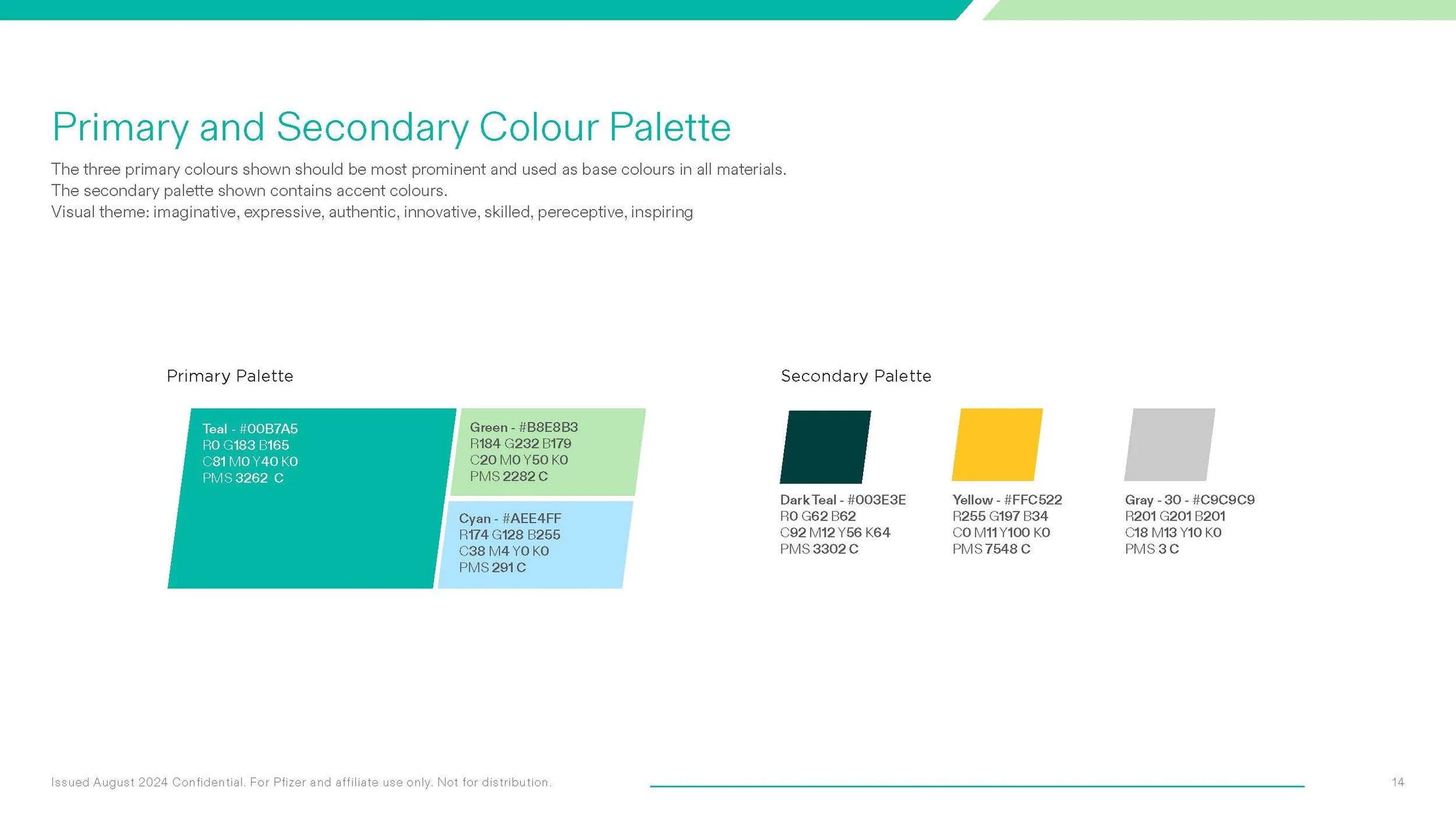 Primary and Secondary Colour Palette

The three primary colours shown should be most prominent and used as base colours in all materials.
The secondary palette shown contains accent colours.
Visual theme: imaginative, expressive, authentic, innovative, skilled, pereceptive, inspiring

Primary Palette

Teal - #00B7A5
R0 G183 B165
C81 M0 Y40 K0
PMS 3262 C

Green - #B8E8B3
R184 G232 B179
C20 M0 Y50 K0
PMS 2282 C

Cyan - #AEE4FF
R174 G128 B255
C38 M4 Y0 K0
PMS 291 C

Secondary Palette

Dark Teal - #003E3E
R0 G62 B62
C92 M12 Y56 K64
PMS 3302 C

Yellow - #FFC522
R255 G197 B34
C0 M11 Y100 K0
PMS 7548 C

Gray - 30 - #C9C9C9
R201 G201 B201
C18 M13 Y10 K0
PMS 3 C

Issued August 2024 Confidential. For Pfizer and affiliate use only. Not for distribution.

14